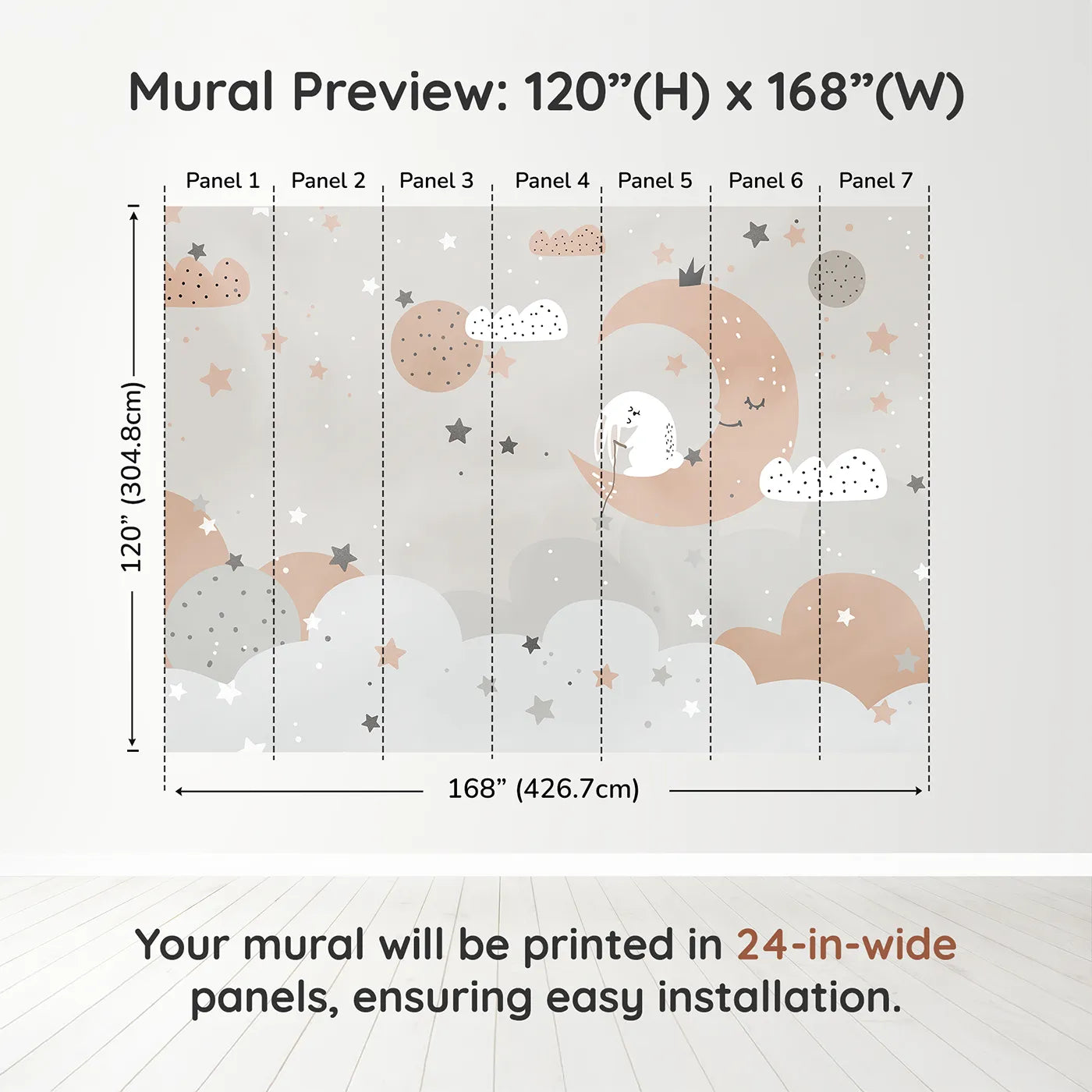 Mural Preview: 120”(H) x 168”(W)

Panel 1 Panel 2 Panel 3 Panel 4 Panel 5 Panel 6 Panel 7

120” (304.8cm)

168” (426.7cm)

Your mural will be printed in 24-in-wide panels, ensuring easy installation.